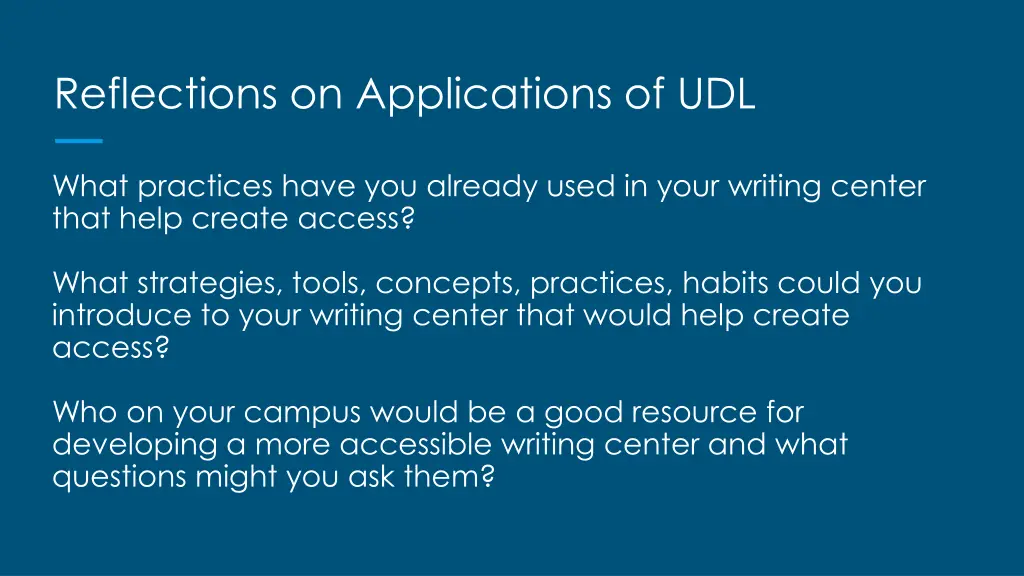 Reflections on Applications of UDL

What practices have you already used in your writing center that help create access?

What strategies, tools, concepts, practices, habits could you introduce to your writing center that would help create access?

Who on your campus would be a good resource for developing a more accessible writing center and what questions might you ask them?